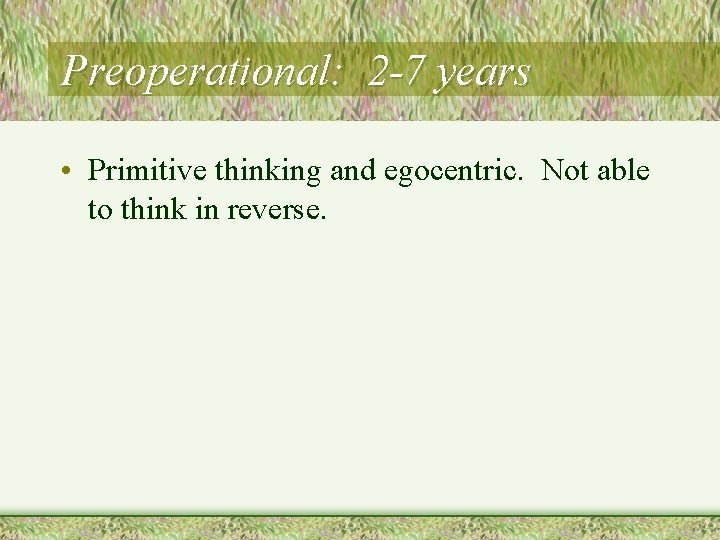 Preoperational: 2-7 years

• Primitive thinking and egocentric. Not able to think in reverse.